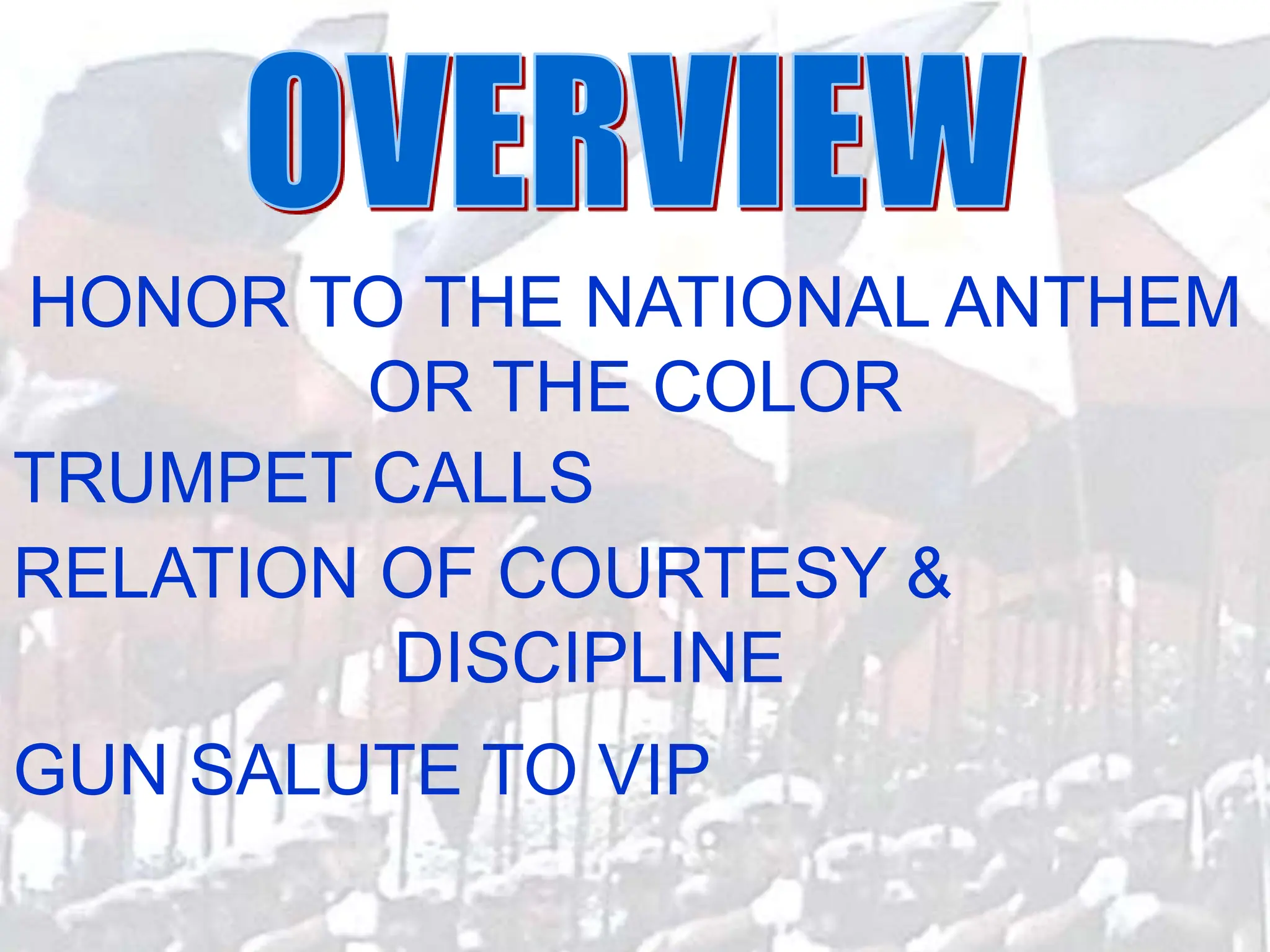 OVERVIEW

HONOR TO THE NATIONAL ANTHEM OR THE COLOR

TRUMPET CALLS

RELATION OF COURTESY & DISCIPLINE

GUN SALUTE TO VIP